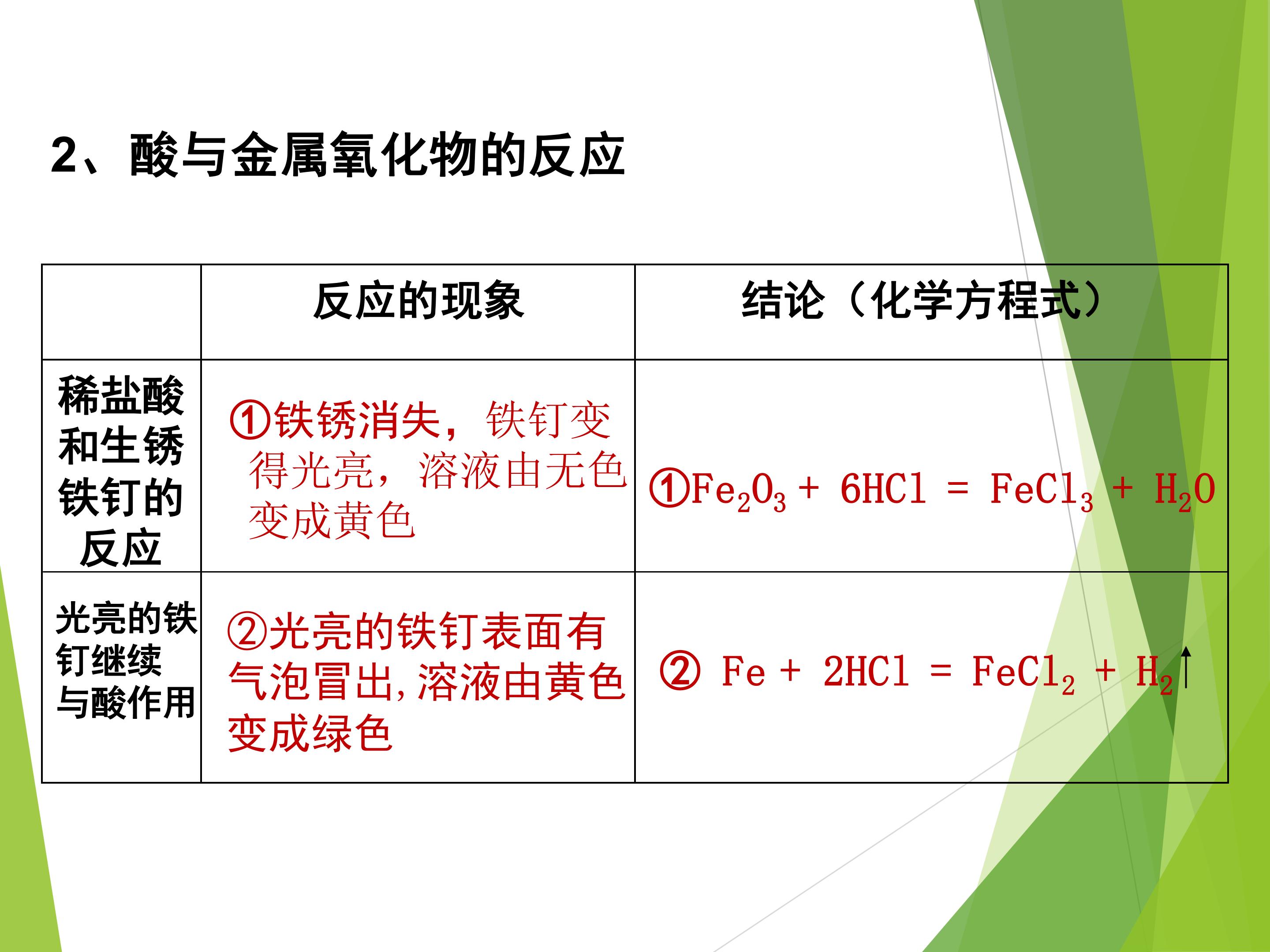 2、酸与金属氧化物的反应

|  | 反应的现象 | 结论（化学方程式） |
|---|---|---|
| 稀盐酸和生锈铁钉的反应 | ①铁锈消失，铁钉变得光亮，溶液由无色变成黄色 | ①$Fe_2O_3 + 6HCl = FeCl_3 + H_2O$ |
| 光亮的铁钉继续与酸作用 | ②光亮的铁钉表面有气泡冒出，溶液由黄色变成绿色 | ② $Fe + 2HCl = FeCl_2 + H_2\uparrow$ |